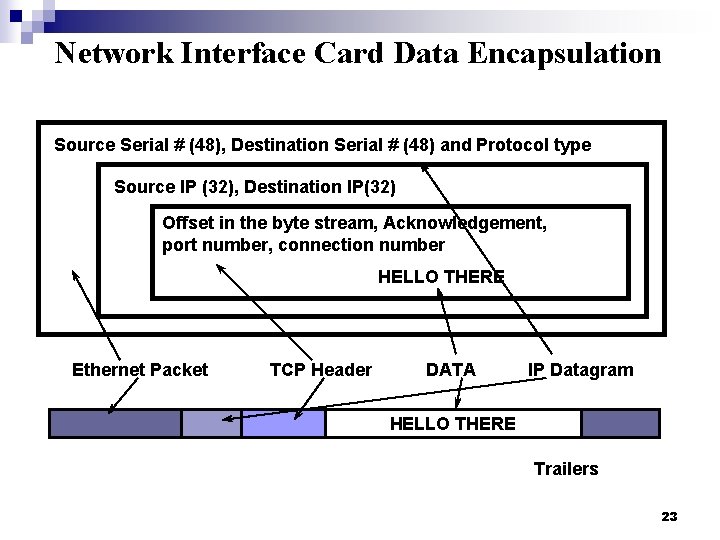 Network Interface Card Data Encapsulation

Source Serial # (48), Destination Serial # (48) and Protocol type

Source IP (32), Destination IP(32)

Offset in the byte stream, Acknowledgement, port number, connection number

HELLO THERE

Ethernet Packet TCP Header DATA IP Datagram

HELLO THERE

Trailers

23